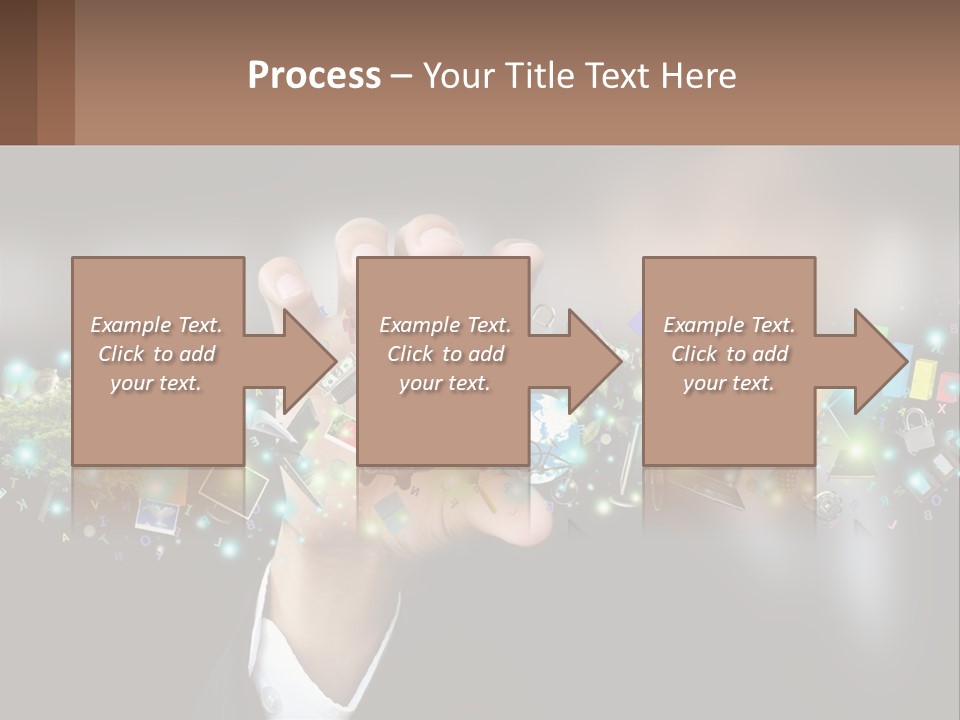 Process – Your Title Text Here

Example Text. Click to add your text.

Example Text. Click to add your text.

Example Text. Click to add your text.